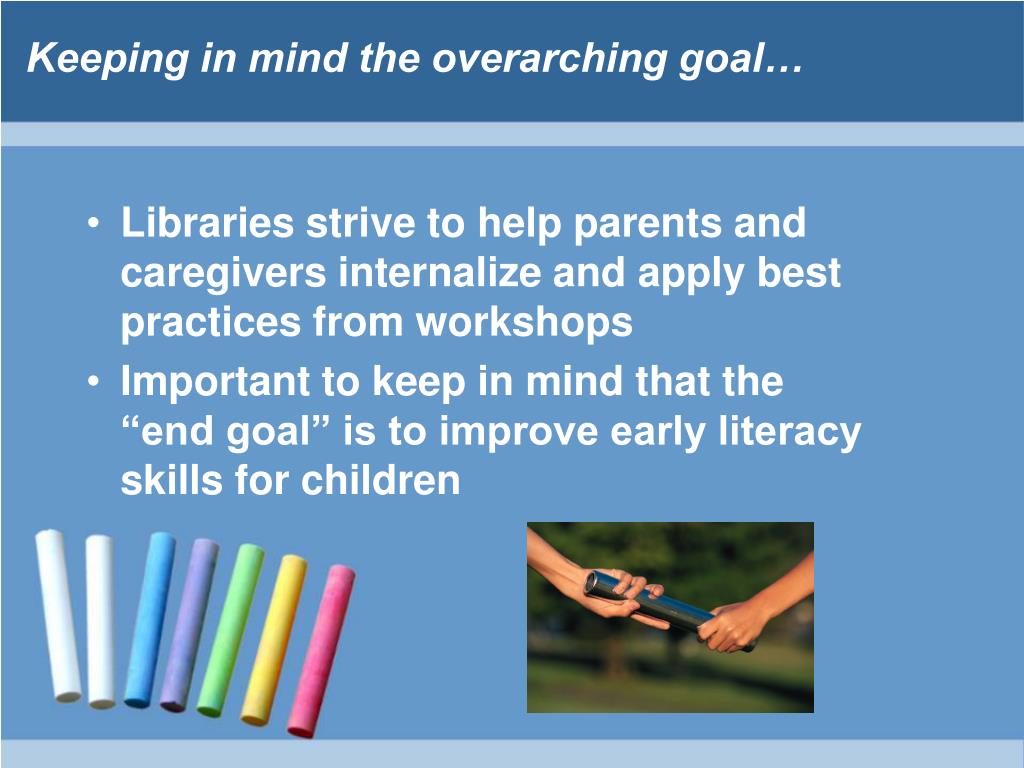 Keeping in mind the overarching goal…

• Libraries strive to help parents and caregivers internalize and apply best practices from workshops
• Important to keep in mind that the “end goal” is to improve early literacy skills for children